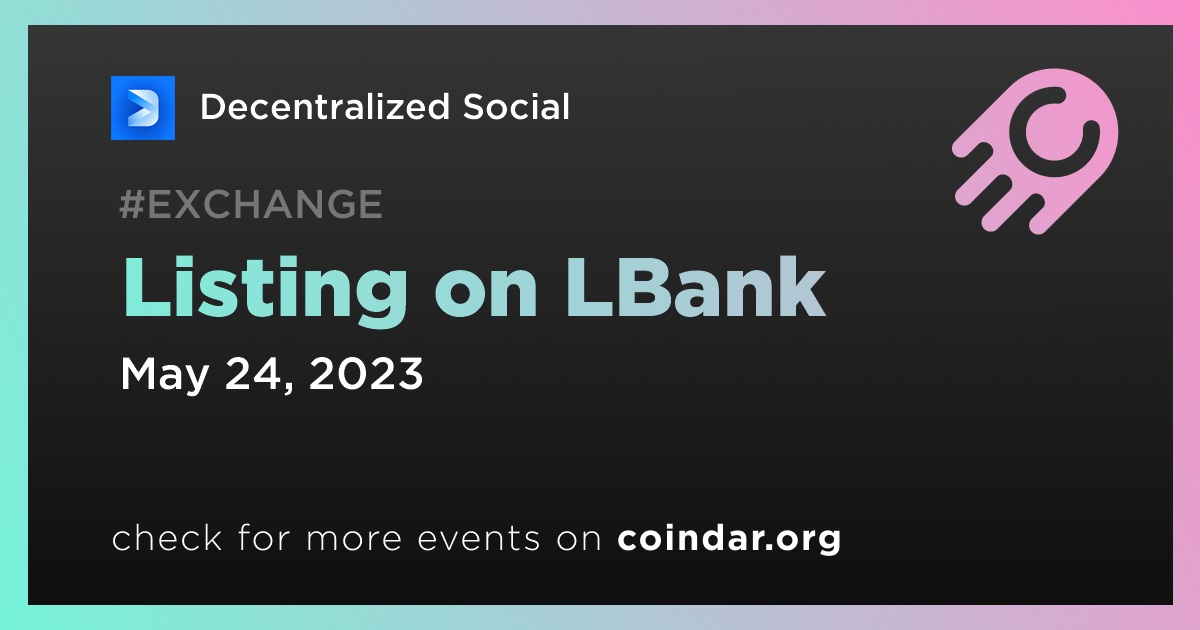 Decentralized Social

#EXCHANGE

Listing on LBank

May 24, 2023

check for more events on coindar.org